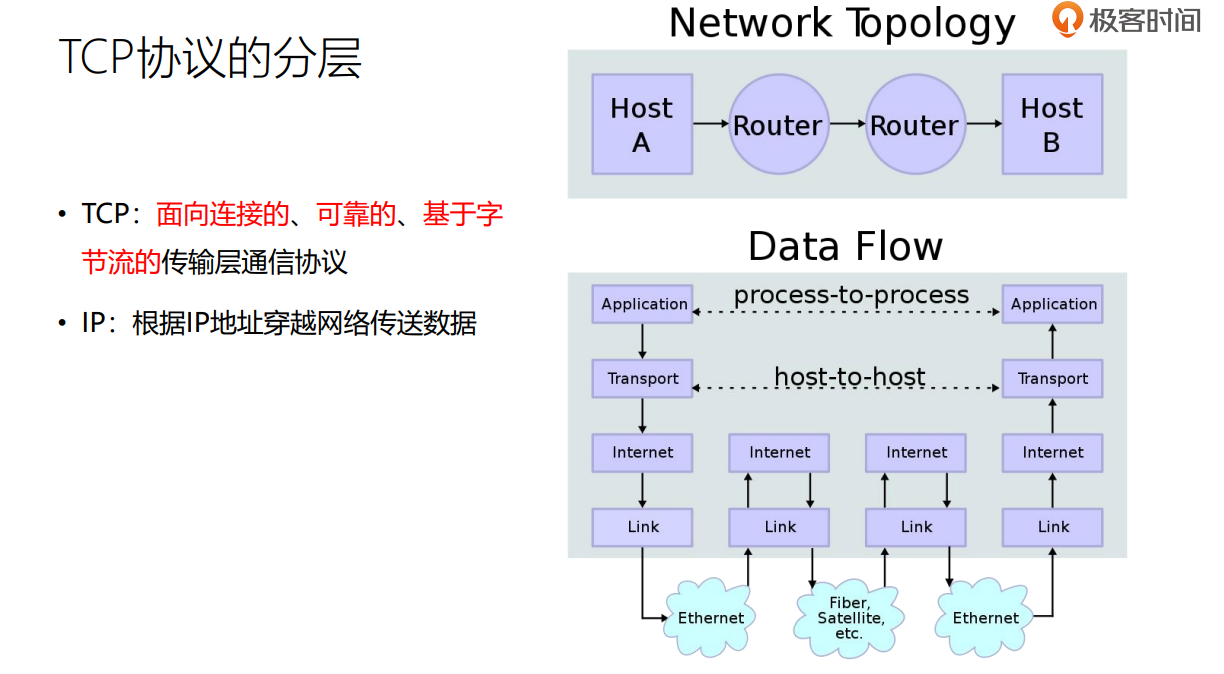 TCP协议的分层

• TCP：面向连接的、可靠的、基于字节流的传输层通信协议

• IP：根据IP地址穿越网络传送数据

Network Topology

极客时间

Host A

Router

Router

Host B

Data Flow

Application

process-to-process

Application

Transport

host-to-host

Transport

Internet

Internet

Internet

Internet

Link

Link

Link

Link

Ethernet

Fiber, Satellite, etc.

Ethernet